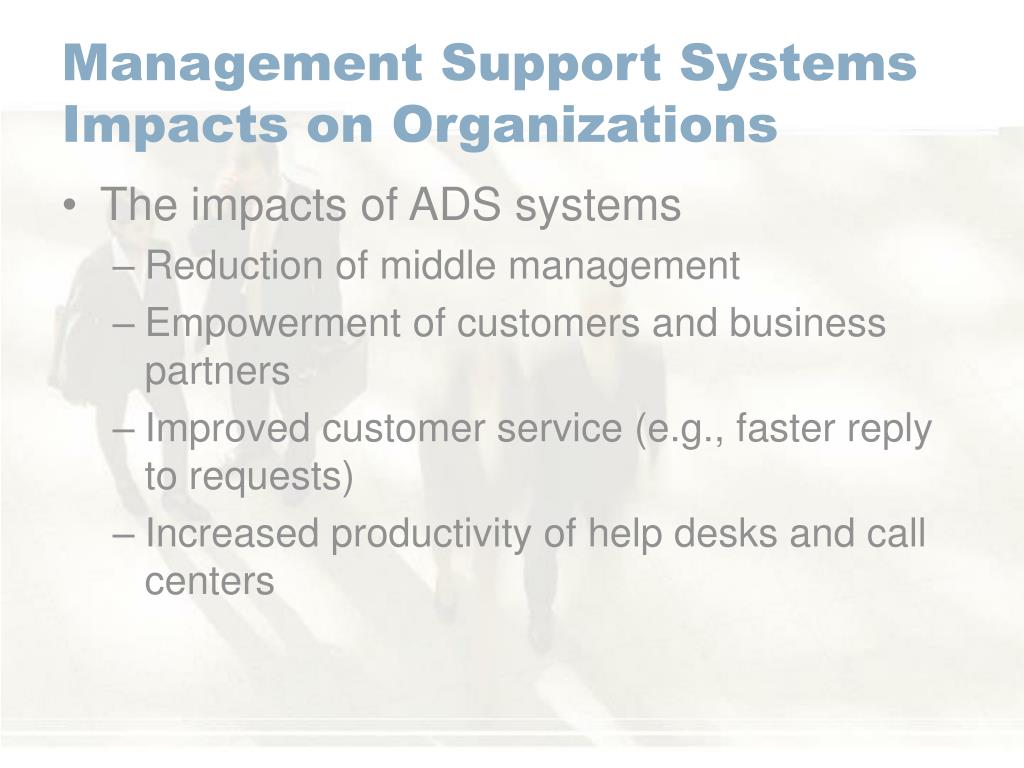 Management Support Systems Impacts on Organizations

• The impacts of ADS systems
– Reduction of middle management
– Empowerment of customers and business partners
– Improved customer service (e.g., faster reply to requests)
– Increased productivity of help desks and call centers